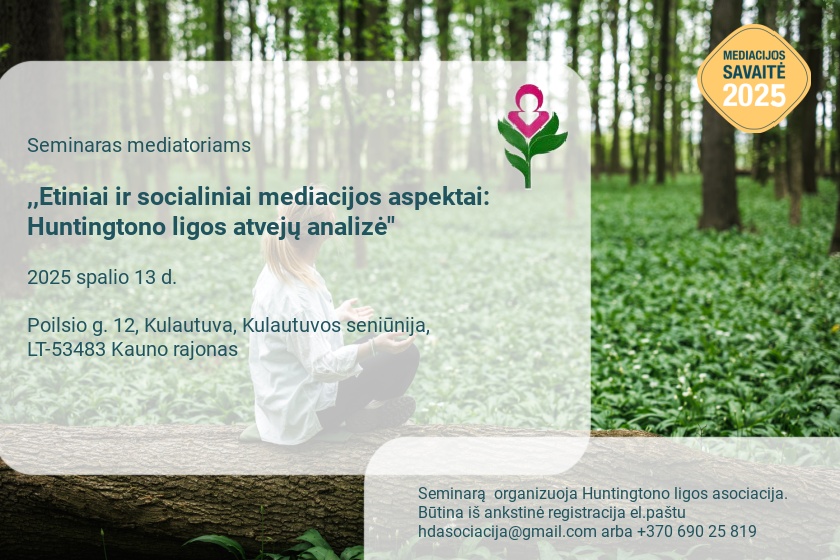 MEDIACIJOS SAVAITĖ 2025

Seminaras mediatoriams

,,Etiniai ir socialiniai mediacijos aspektai: Huntingtono ligos atvejų analizė"

2025 spalio 13 d.

Poilsio g. 12, Kulautuva, Kulautuvos seniūnija, LT-53483 Kauno rajonas

Seminarą organizuoja Huntingtono ligos asociacija. Būtina iš ankstinė registracija el.paštu hdasociacija@gmail.com arba +370 690 25 819